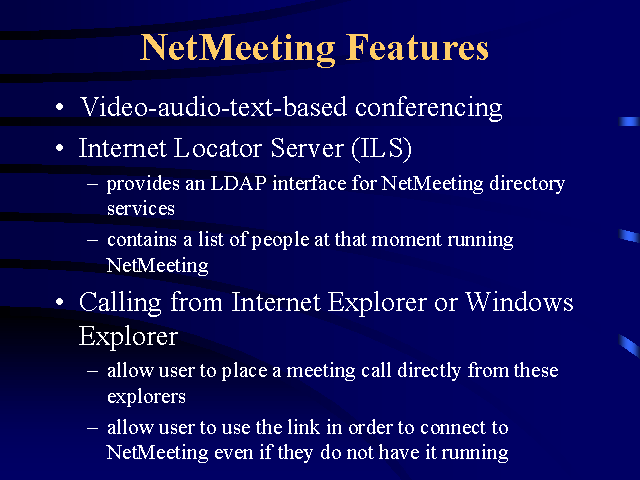 NetMeeting Features

• Video-audio-text-based conferencing
• Internet Locator Server (ILS)
– provides an LDAP interface for NetMeeting directory services
– contains a list of people at that moment running NetMeeting
• Calling from Internet Explorer or Windows Explorer
– allow user to place a meeting call directly from these explorers
– allow user to use the link in order to connect to NetMeeting even if they do not have it running